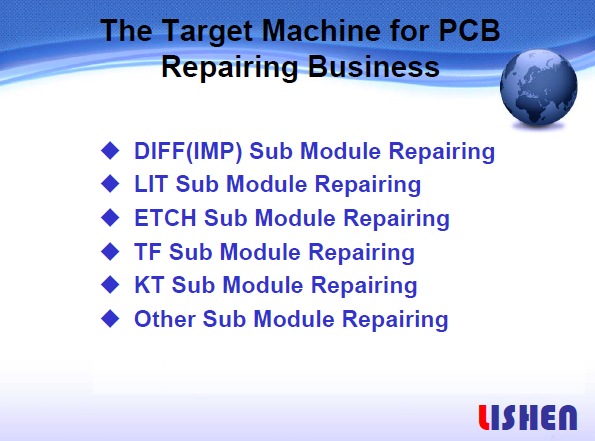 The Target Machine for PCB Repairing Business

◆ DIFF(IMP) Sub Module Repairing
◆ LIT Sub Module Repairing
◆ ETCH Sub Module Repairing
◆ TF Sub Module Repairing
◆ KT Sub Module Repairing
◆ Other Sub Module Repairing

LISHEN